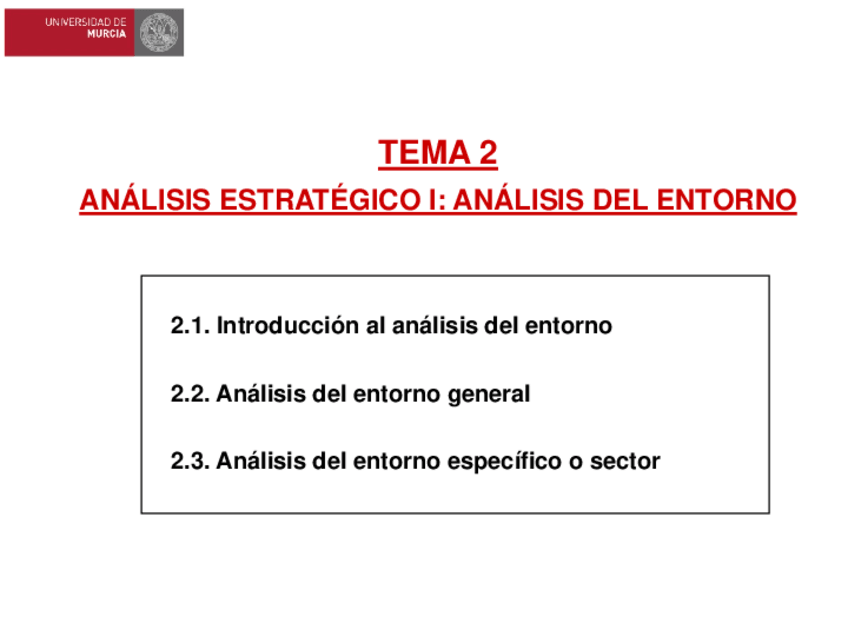 UNIVERSIDAD DE
MURCIA

TEMA 2

ANÁLISIS ESTRATÉGICO I: ANÁLISIS DEL ENTORNO

2.1. Introducción al análisis del entorno

2.2. Análisis del entorno general

2.3. Análisis del entorno específico o sector